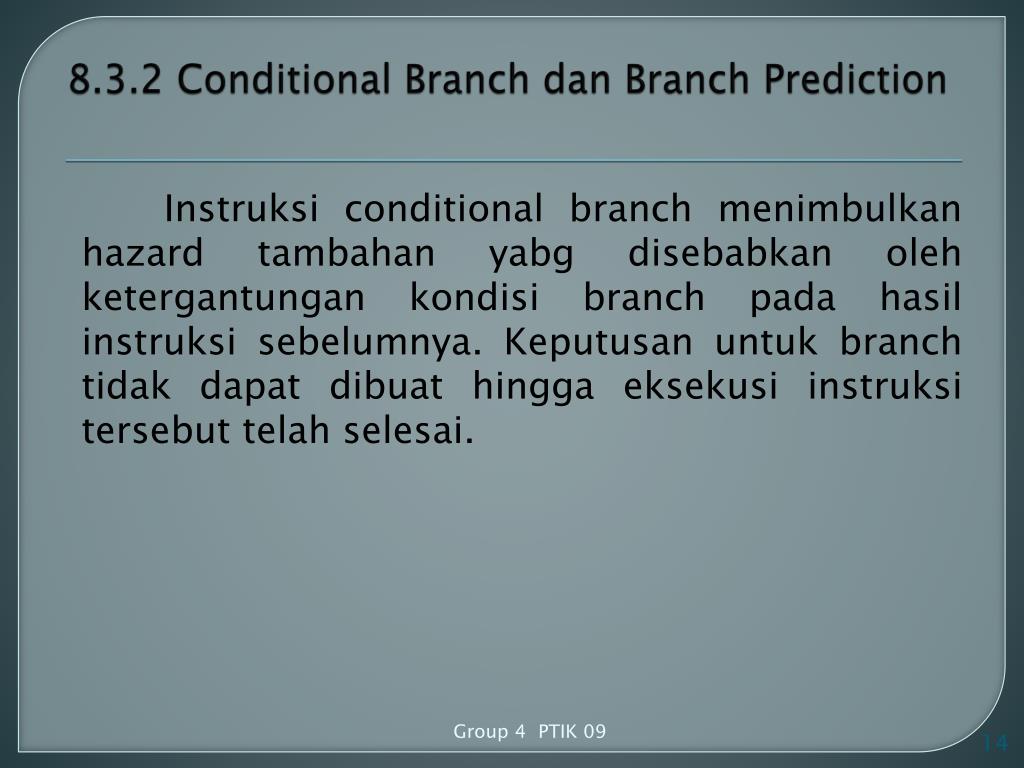 8.3.2 Conditional Branch dan Branch Prediction

Instruksi conditional branch menimbulkan hazard tambahan yabg disebabkan oleh ketergantungan kondisi branch pada hasil instruksi sebelumnya. Keputusan untuk branch tidak dapat dibuat hingga eksekusi instruksi tersebut telah selesai.

Group 4 PTIK 09

14